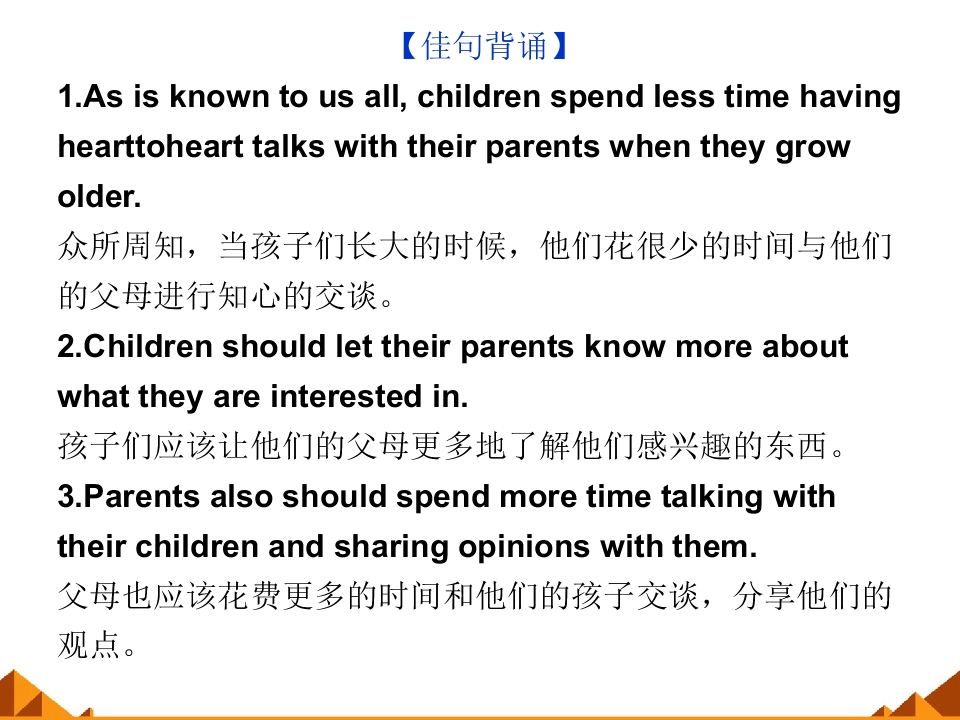 【佳句背诵】

1.As is known to us all, children spend less time having hearttoheart talks with their parents when they grow older.
众所周知，当孩子们长大的时候，他们花很少的时间与他们的父母进行知心的交谈。

2.Children should let their parents know more about what they are interested in.
孩子们应该让他们的父母更多地了解他们感兴趣的东西。

3.Parents also should spend more time talking with their children and sharing opinions with them.
父母也应该花费更多的时间和他们的孩子交谈，分享他们的观点。